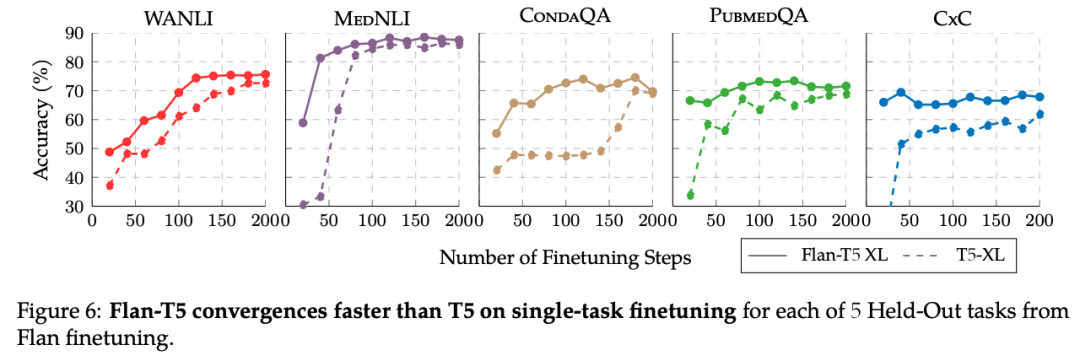 WANLI MedNLI CondaQA PubmedQA CxC

Accuracy (%)

90 80 70 60 50 40 30

0 50 100 150 200 0 50 100 150 200 0 50 100 150 200 0 50 100 150 200 0 50 100 150 200

Number of Finetuning Steps

Flan-T5 XL T5-XL

Figure 6: **Flan-T5 convergences faster than T5 on single-task finetuning** for each of 5 Held-Out tasks from Flan finetuning.